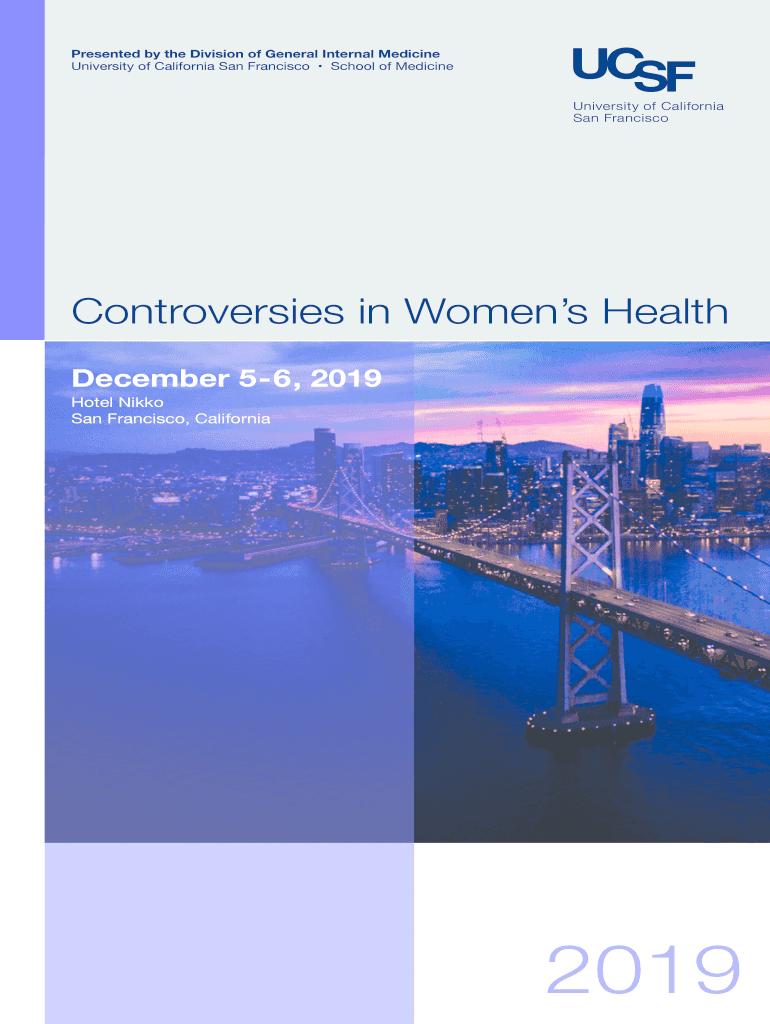 Presented by the Division of General Internal Medicine
University of California San Francisco • School of Medicine

UCSF
University of California
San Francisco

Controversies in Women's Health

December 5-6, 2019
Hotel Nikko
San Francisco, California

2019